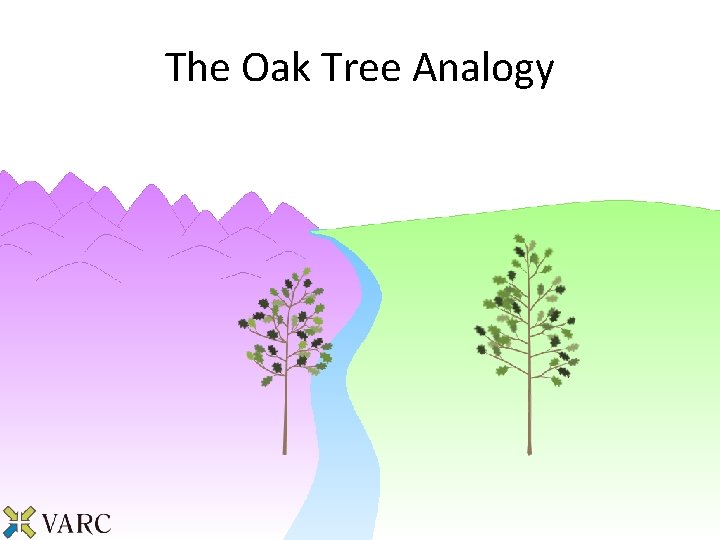 The Oak Tree Analogy

VARC